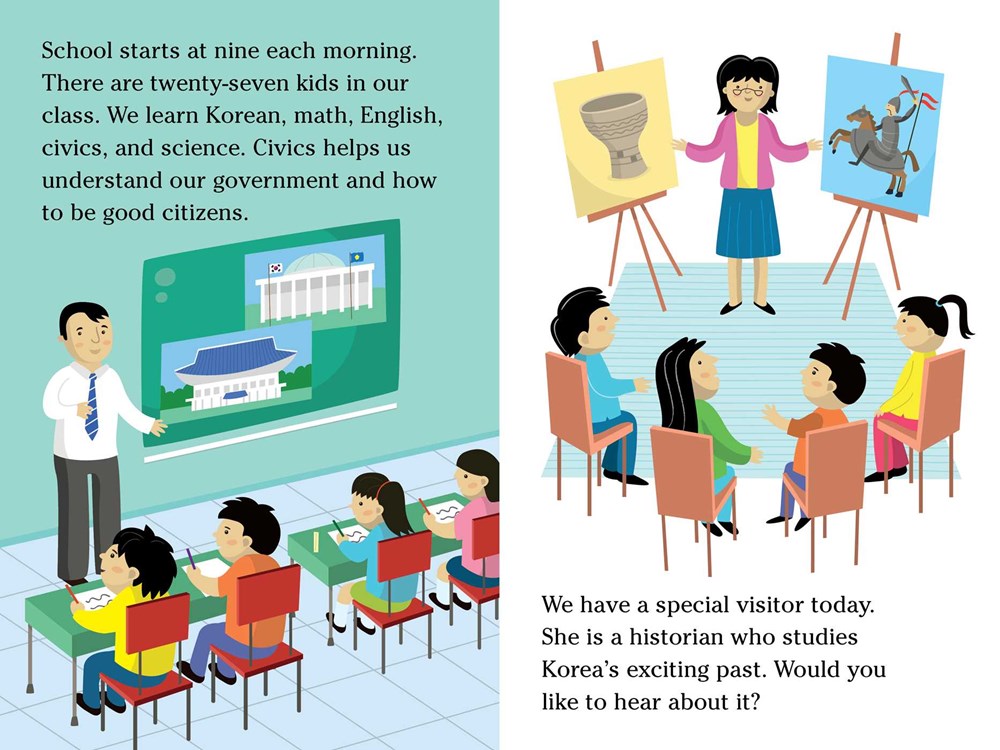 School starts at nine each morning. There are twenty-seven kids in our class. We learn Korean, math, English, civics, and science. Civics helps us understand our government and how to be good citizens.

We have a special visitor today. She is a historian who studies Korea's exciting past. Would you like to hear about it?